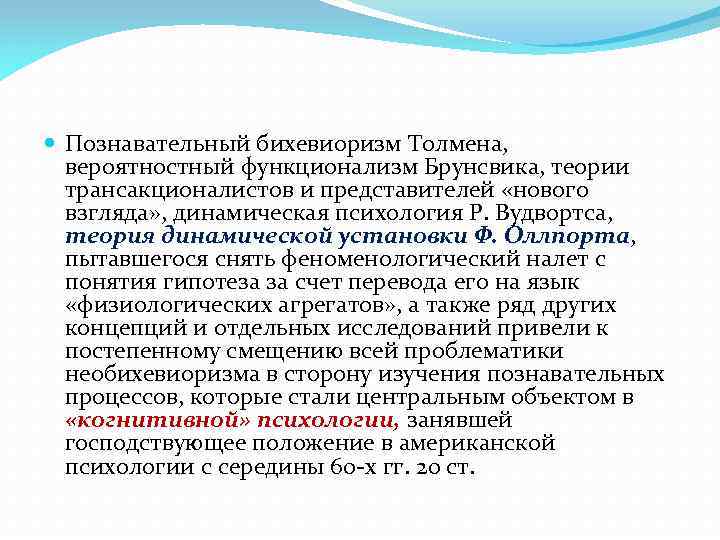 Познавательный бихевиоризм Толмена, вероятностный функционализм Брунсвика, теории трансакционалистов и представителей «нового взгляда», динамическая психология Р. Вудвортса, теория динамической установки Ф. Оллпорта, пытавшегося снять феноменологический налет с понятия гипотеза за счет перевода его на язык «физиологических агрегатов», а также ряд других концепций и отдельных исследований привели к постепенному смещению всей проблематики необихевиоризма в сторону изучения познавательных процессов, которые стали центральным объектом в «когнитивной» психологии, занявшей господствующее положение в американской психологии с середины 60-х гг. 20 ст.